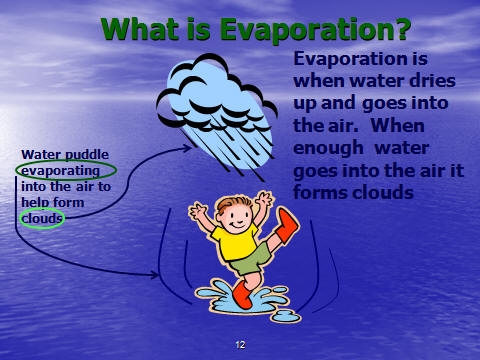 What is Evaporation?

Evaporation is when water dries up and goes into the air. When enough water goes into the air it forms clouds

Water puddle evaporating into the air to help form clouds

12